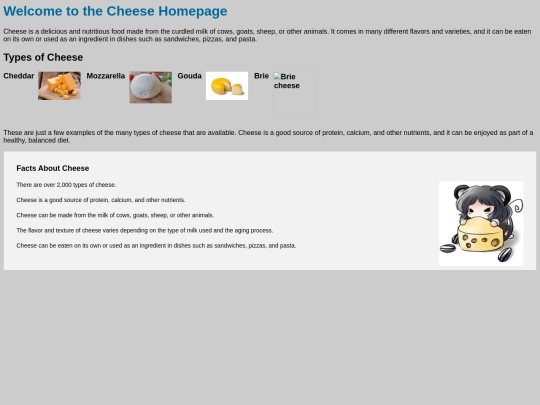 Welcome to the Cheese Homepage

Cheese is a delicious and nutritious food made from the curdled milk of cows, goats, sheep, or other animals. It comes in many different flavors and varieties, and it can be eaten on its own or used as an ingredient in dishes such as sandwiches, pizzas, and pasta.

Types of Cheese

Cheddar Mozzarella Gouda Brie Brie cheese

These are just a few examples of the many types of cheese that are available. Cheese is a good source of protein, calcium, and other nutrients, and it can be enjoyed as part of a healthy, balanced diet.

Facts About Cheese

There are over 2,000 types of cheese.

Cheese is a good source of protein, calcium, and other nutrients.

Cheese can be made from the milk of cows, goats, sheep, or other animals.

The flavor and texture of cheese varies depending on the type of milk used and the aging process.

Cheese can be eaten on its own or used as an ingredient in dishes such as sandwiches, pizzas, and pasta.